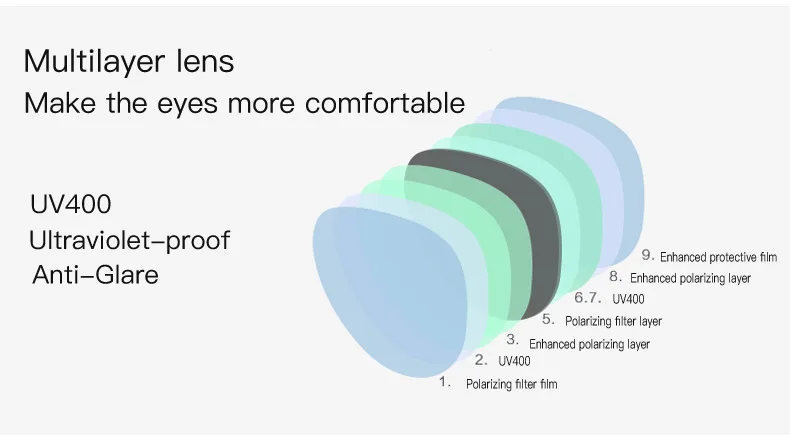 Multilayer lens
Make the eyes more comfortable

UV400
Ultraviolet-proof
Anti-Glare

9. Enhanced protective film
8. Enhanced polarizing layer
6.7. UV400
5. Polarizing filter layer
3. Enhanced polarizing layer
2. UV400
1. Polarizing filter film